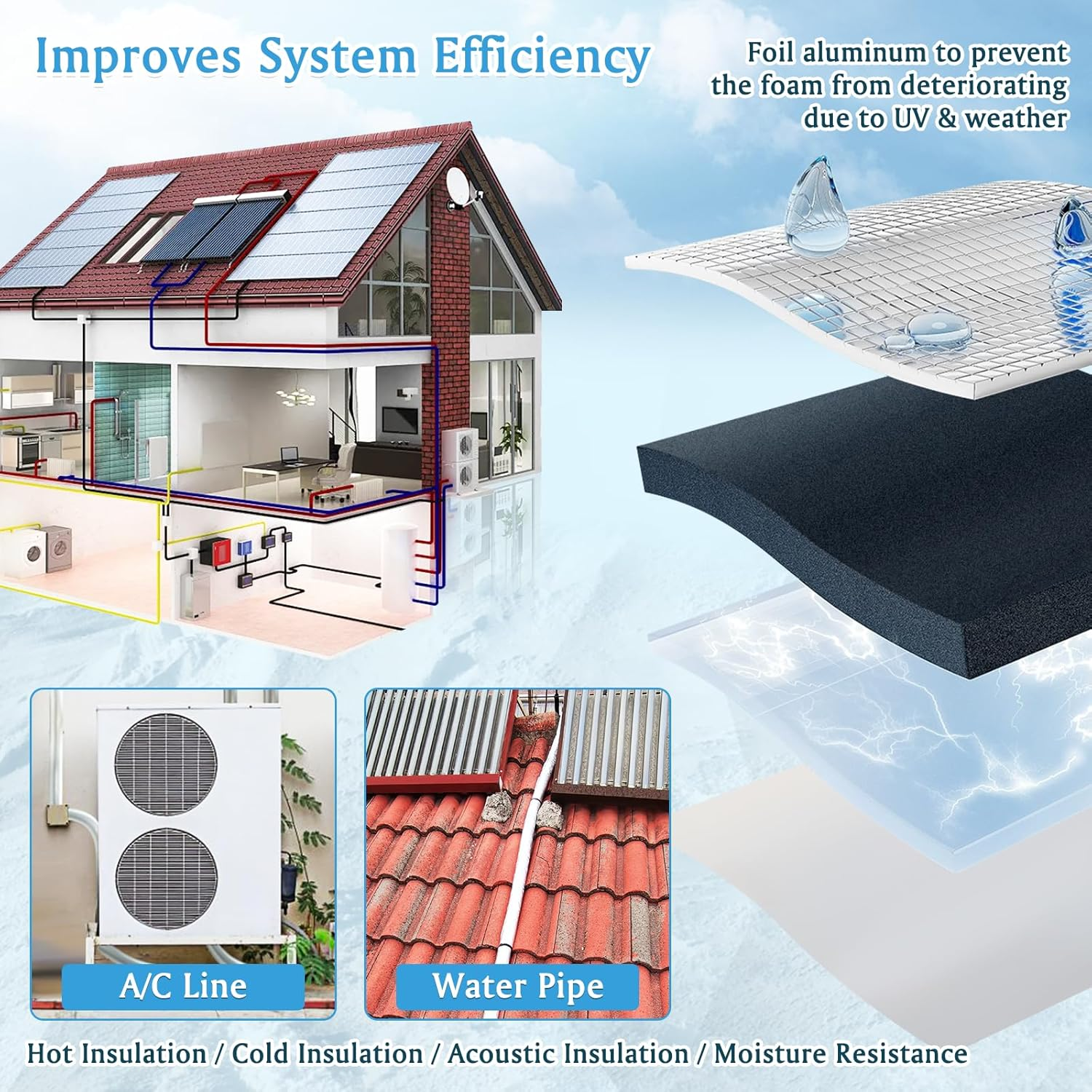 Improves System Efficiency

Foil aluminum to prevent the foam from deteriorating due to UV & weather

A/C Line

Water Pipe

Hot Insulation / Cold Insulation / Acoustic Insulation / Moisture Resistance